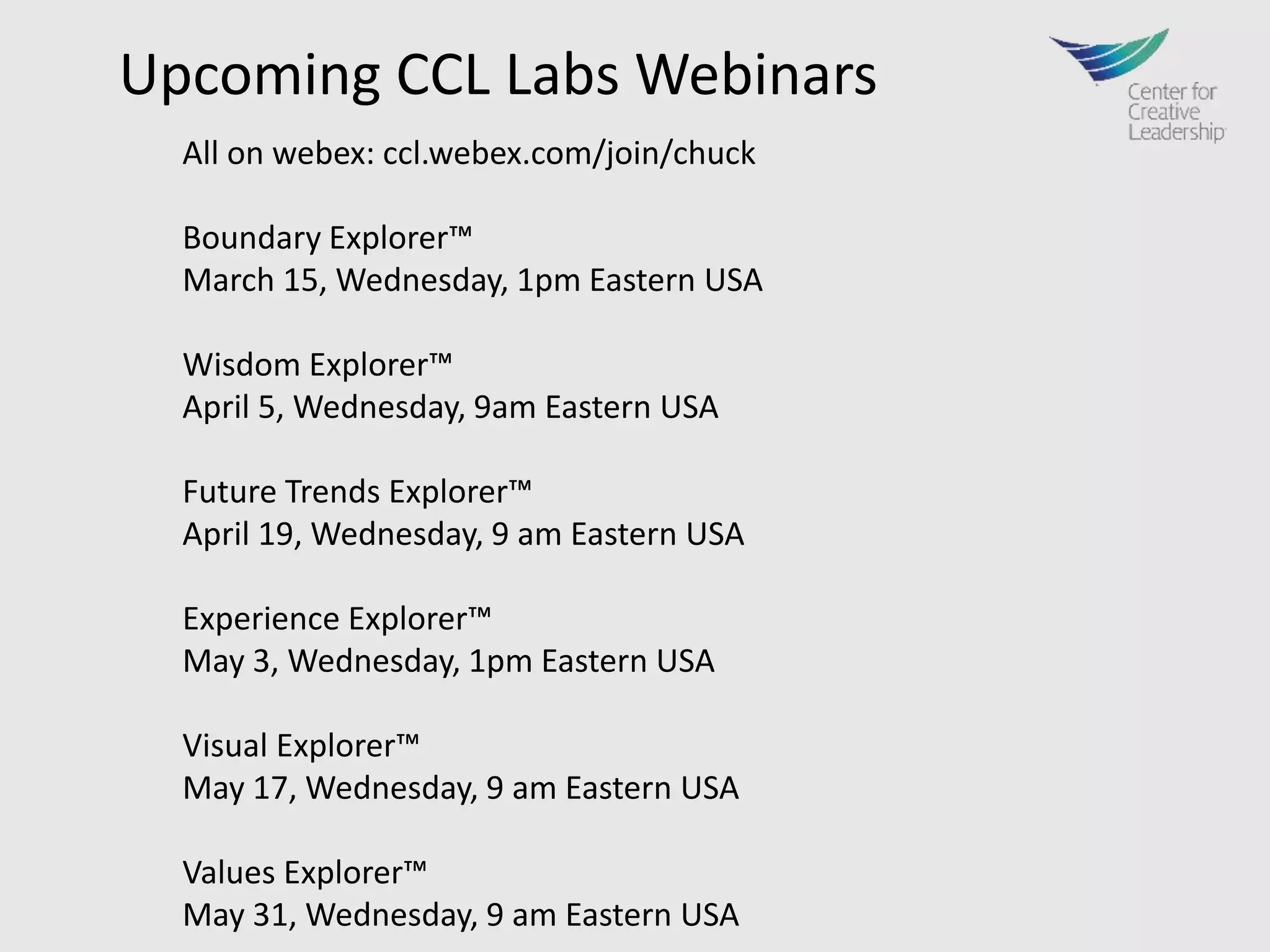 Upcoming CCL Labs Webinars

Center for Creative Leadership

All on webex: ccl.webex.com/join/chuck

Boundary Explorer™
March 15, Wednesday, 1pm Eastern USA

Wisdom Explorer™
April 5, Wednesday, 9am Eastern USA

Future Trends Explorer™
April 19, Wednesday, 9 am Eastern USA

Experience Explorer™
May 3, Wednesday, 1pm Eastern USA

Visual Explorer™
May 17, Wednesday, 9 am Eastern USA

Values Explorer™
May 31, Wednesday, 9 am Eastern USA